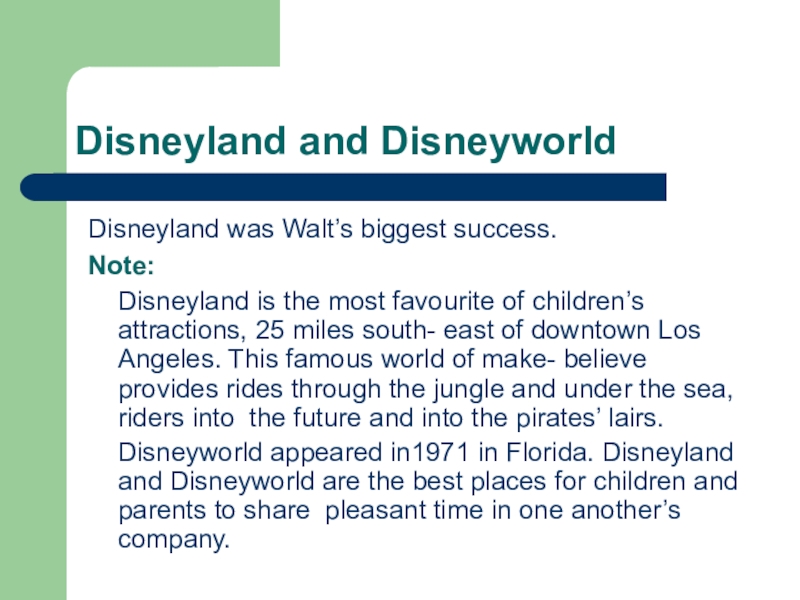 Disneyland and Disneyworld

Disneyland was Walt’s biggest success.

Note:

Disneyland is the most favourite of children’s attractions, 25 miles south- east of downtown Los Angeles. This famous world of make- believe provides rides through the jungle and under the sea, riders into the future and into the pirates’ lairs.

Disneyworld appeared in1971 in Florida. Disneyland and Disneyworld are the best places for children and parents to share pleasant time in one another’s company.